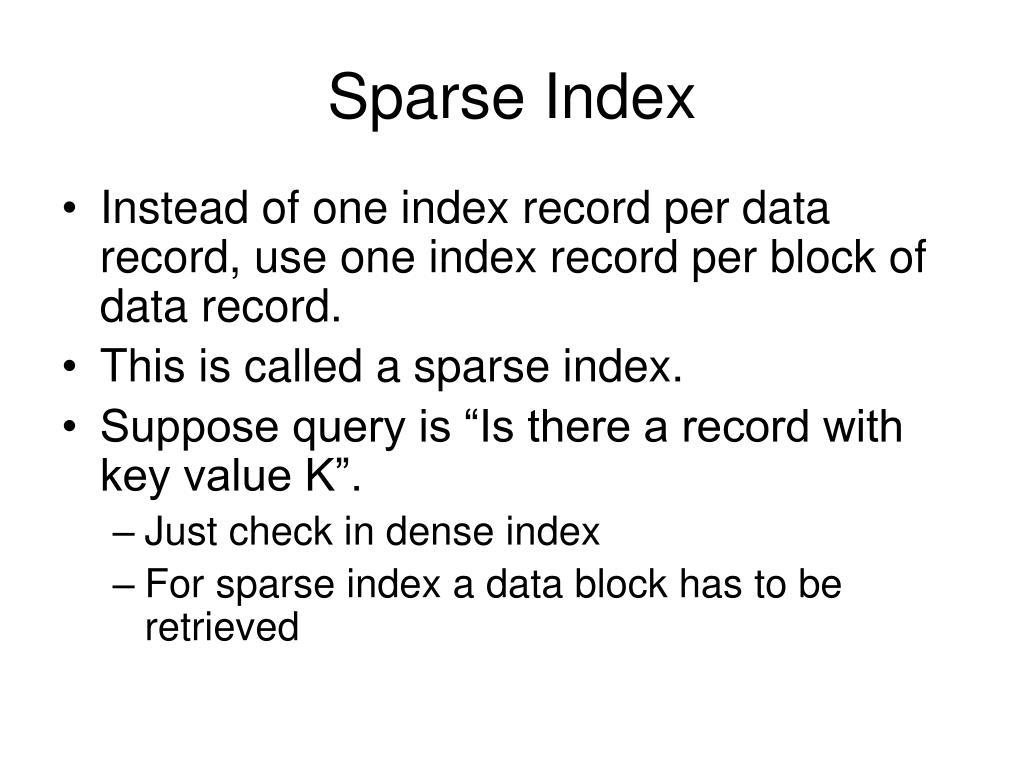 Sparse Index

• Instead of one index record per data record, use one index record per block of data record.
• This is called a sparse index.
• Suppose query is “Is there a record with key value K”.
– Just check in dense index
– For sparse index a data block has to be retrieved